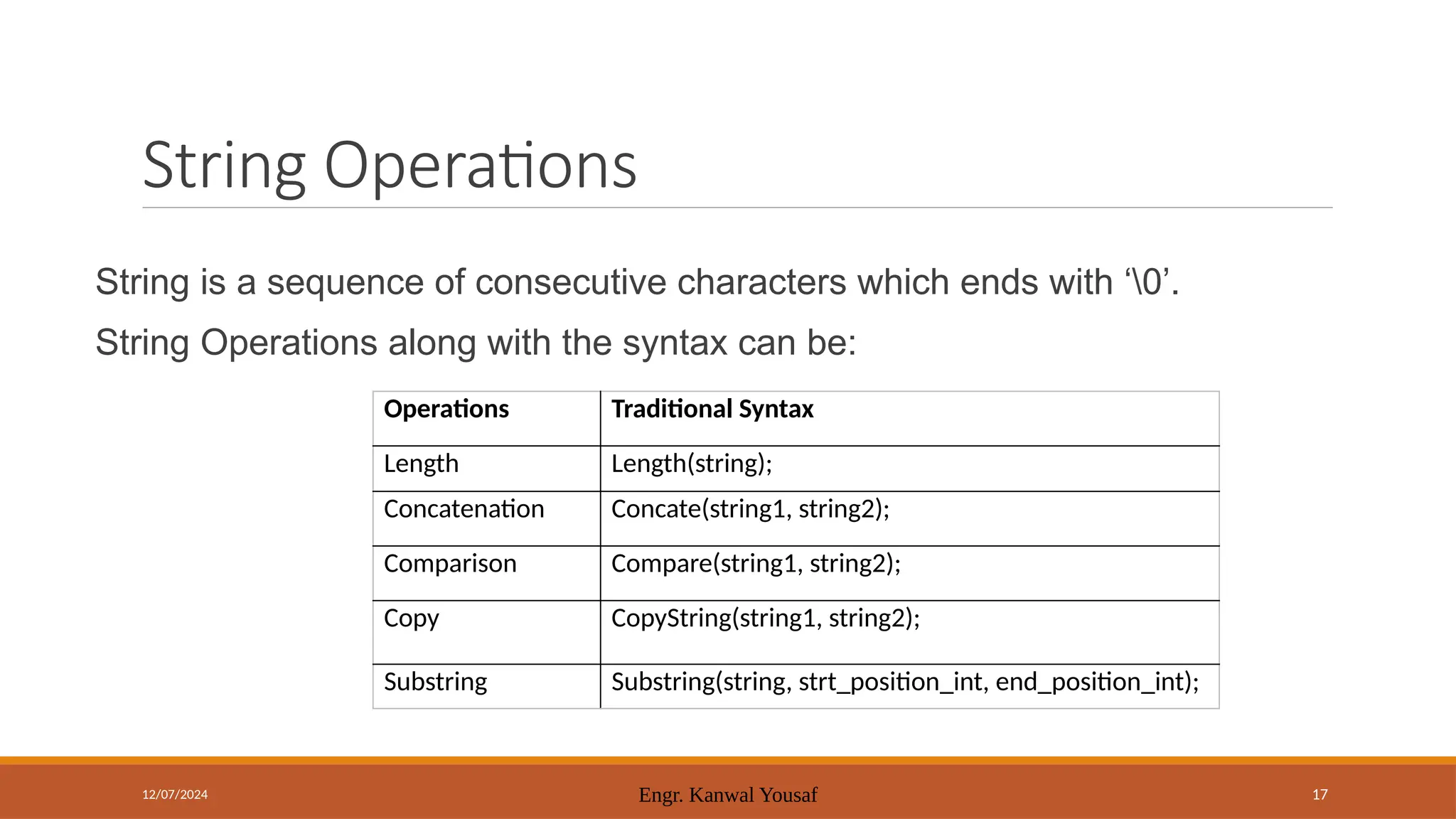 String Operations

String is a sequence of consecutive characters which ends with ‘\0’.

String Operations along with the syntax can be:

| Operations | Traditional Syntax |
|---|---|
| Length | Length(string); |
| Concatenation | Concate(string1, string2); |
| Comparison | Compare(string1, string2); |
| Copy | CopyString(string1, string2); |
| Substring | Substring(string, strt_position_int, end_position_int); |

12/07/2024 Engr. Kanwal Yousaf 17